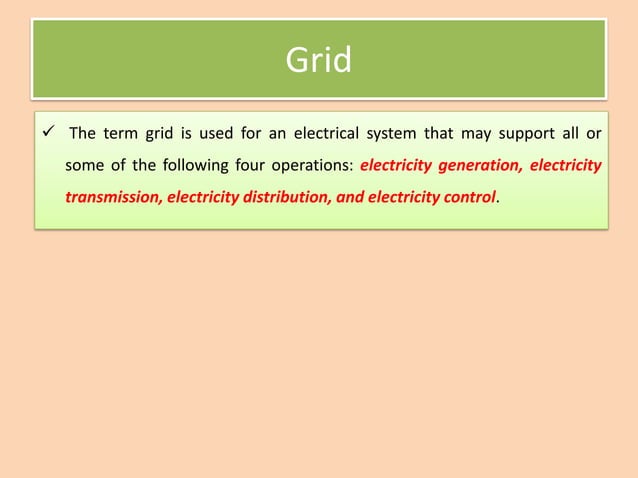 Grid

✓ The term grid is used for an electrical system that may support all or some of the following four operations: electricity generation, electricity transmission, electricity distribution, and electricity control.